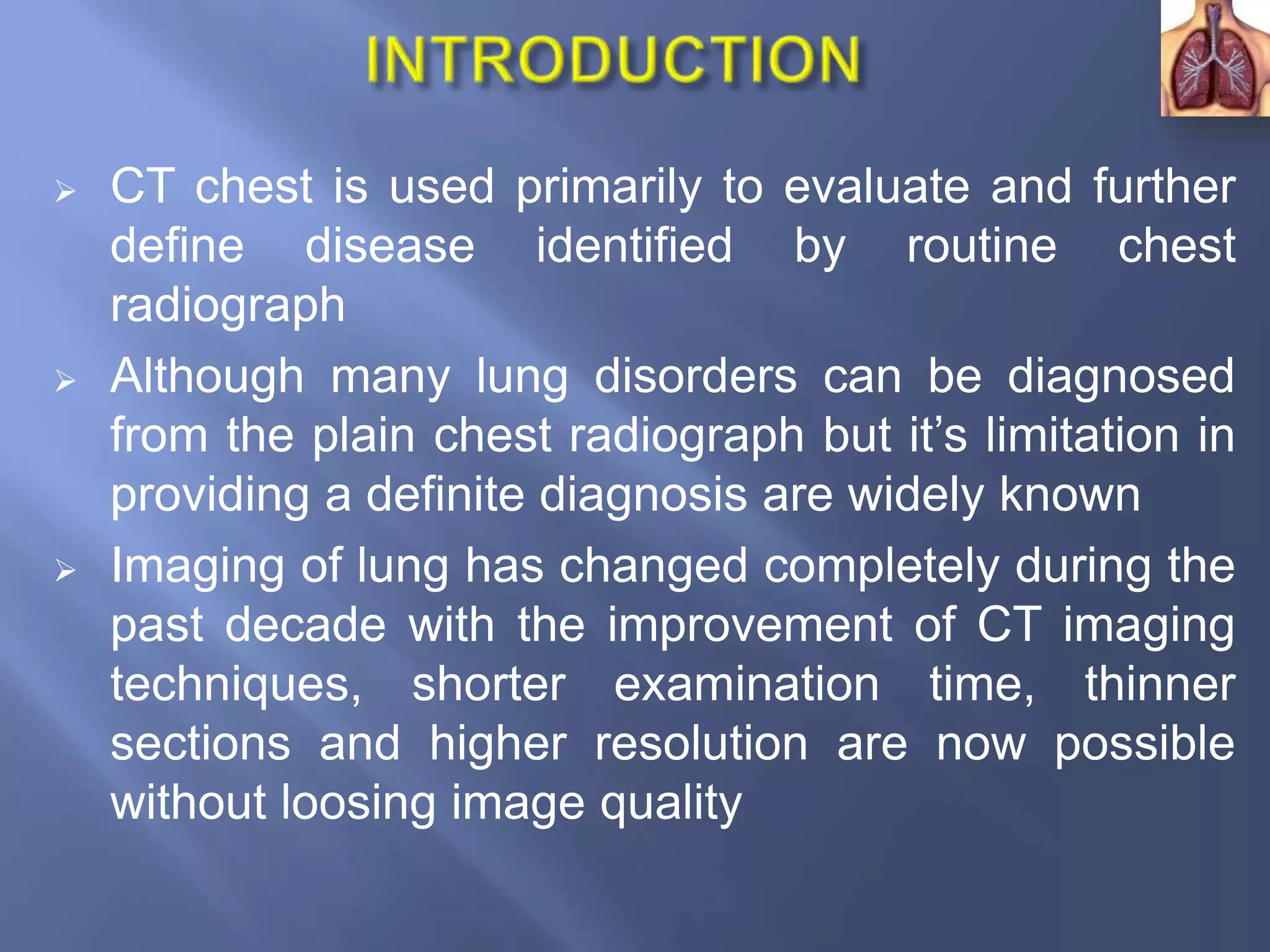 INTRODUCTION

➢ CT chest is used primarily to evaluate and further define disease identified by routine chest radiograph

➢ Although many lung disorders can be diagnosed from the plain chest radiograph but it’s limitation in providing a definite diagnosis are widely known

➢ Imaging of lung has changed completely during the past decade with the improvement of CT imaging techniques, shorter examination time, thinner sections and higher resolution are now possible without loosing image quality